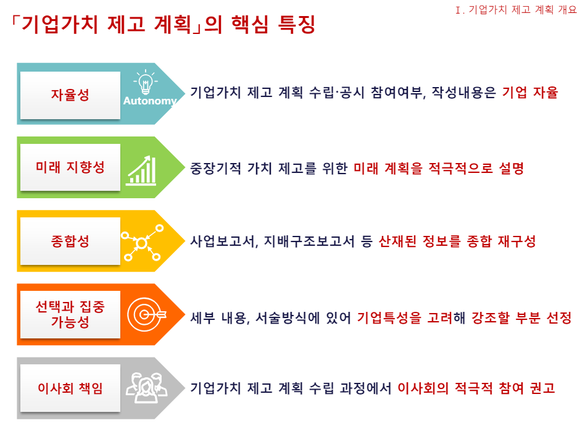 Ⅰ. 기업가치 제고 계획 개요

「기업가치 제고 계획」의 핵심 특징

자율성

Autonomy

기업가치 제고 계획 수립·공시 참여여부, 작성내용은 기업 자율

미래 지향성

중장기적 가치 제고를 위한 미래 계획을 적극적으로 설명

종합성

사업보고서, 지배구조보고서 등 산재된 정보를 종합 재구성

선택과 집중 가능성

세부 내용, 서술방식에 있어 기업특성을 고려해 강조할 부분 선정

이사회 책임

기업가치 제고 계획 수립 과정에서 이사회의 적극적 참여 권고